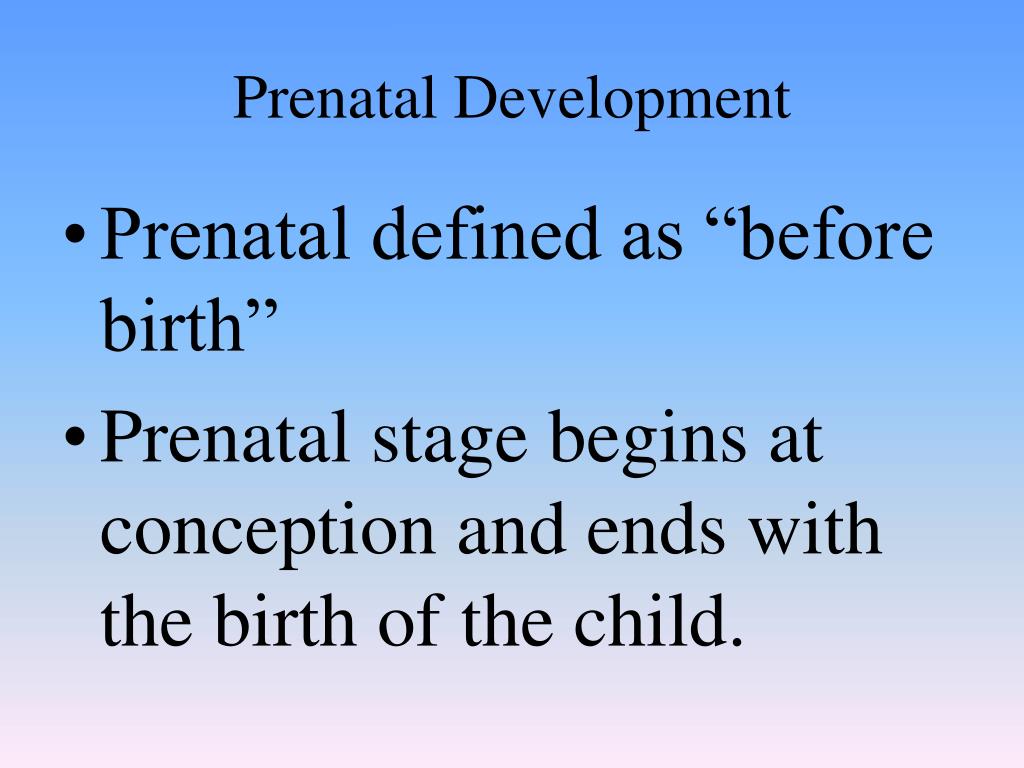 Prenatal Development

• Prenatal defined as “before birth”

• Prenatal stage begins at conception and ends with the birth of the child.